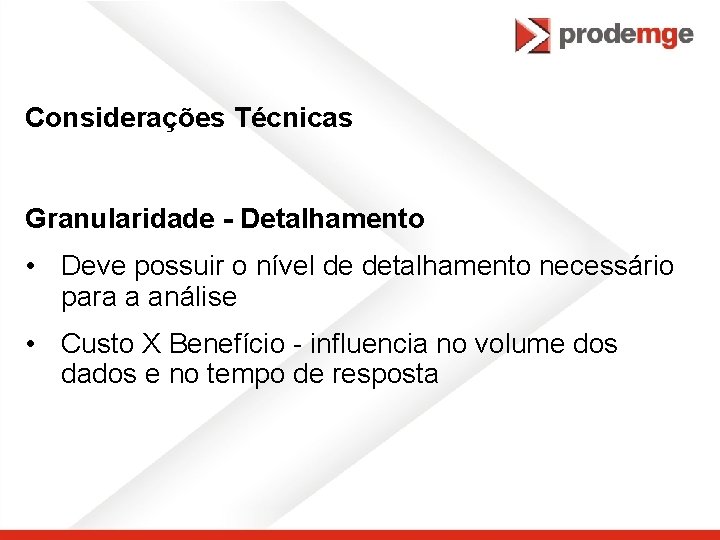 prodemge

Considerações Técnicas

Granularidade - Detalhamento

• Deve possuir o nível de detalhamento necessário para a análise

• Custo X Benefício - influencia no volume dos dados e no tempo de resposta